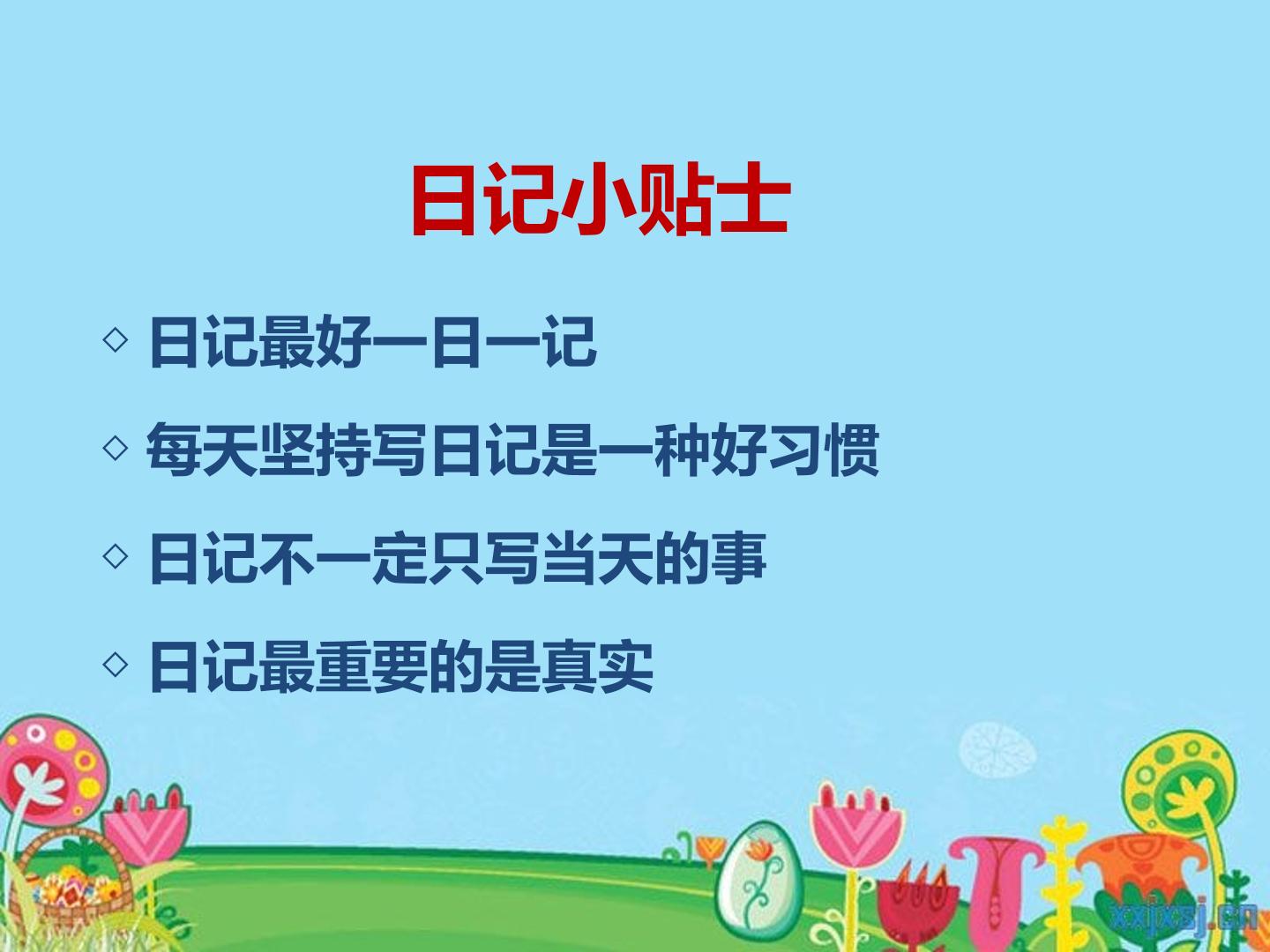 日记小贴士

◇ 日记最好一日一记

◇ 每天坚持写日记是一种好习惯

◇ 日记不一定只写当天的事

◇ 日记最重要的是真实

xxjxsj.cn